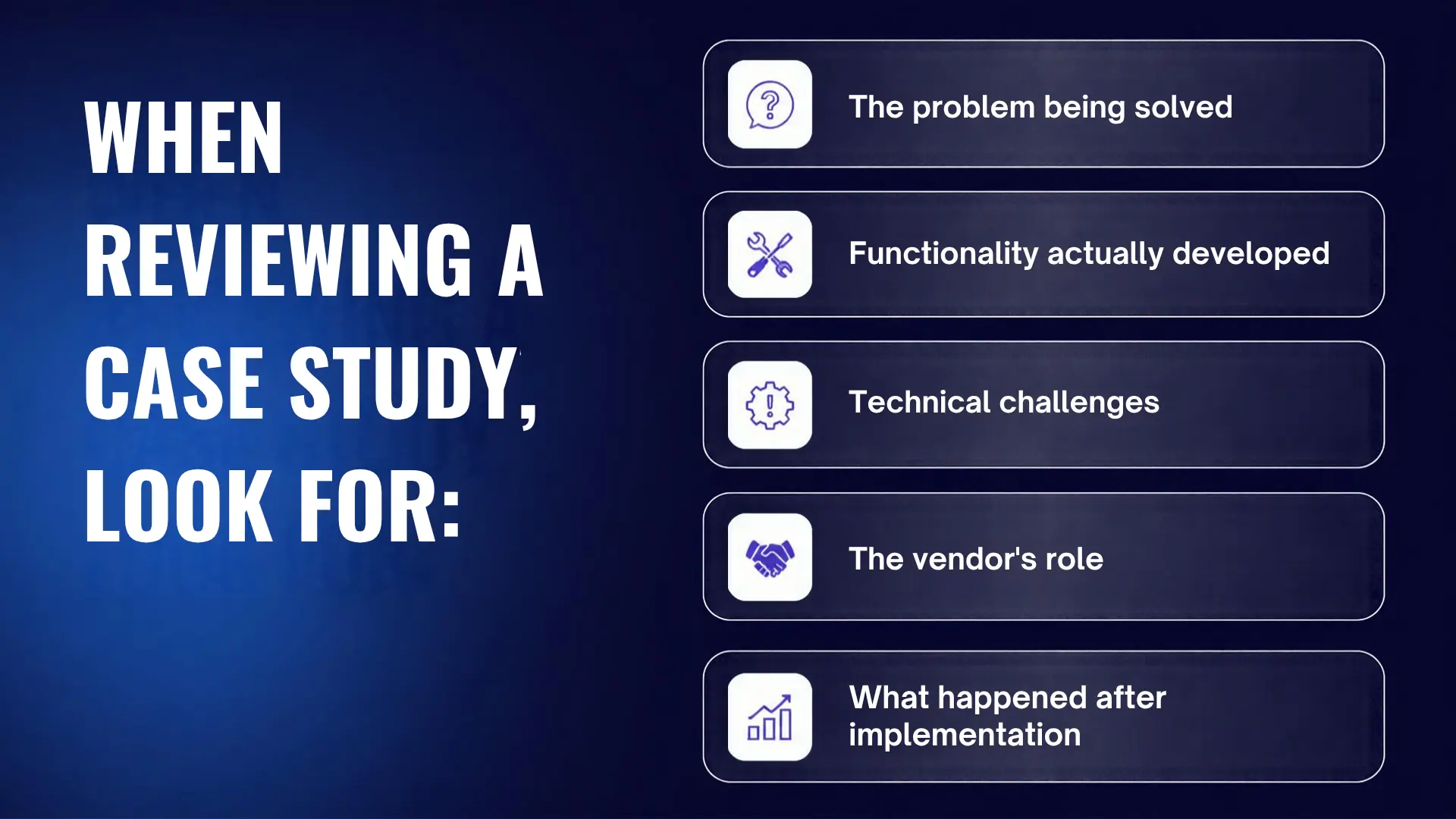 WHEN REVIEWING A CASE STUDY, LOOK FOR:

The problem being solved

Functionality actually developed

Technical challenges

The vendor's role

What happened after implementation